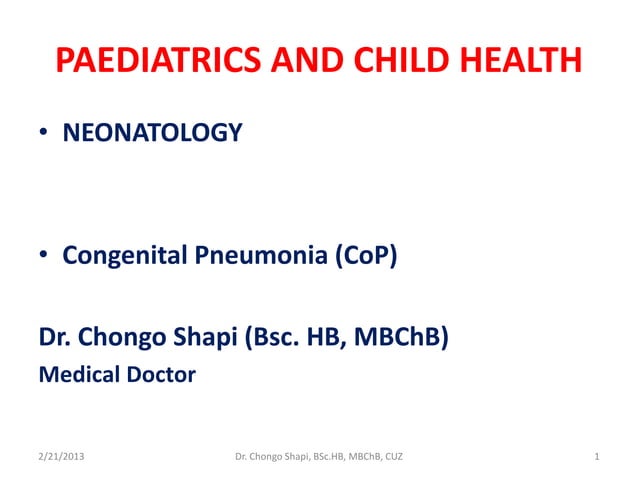 PAEDIATRICS AND CHILD HEALTH

• NEONATOLOGY

• Congenital Pneumonia (CoP)

Dr. Chongo Shapi (Bsc. HB, MBChB)
Medical Doctor

2/21/2013 Dr. Chongo Shapi, BSc.HB, MBChB, CUZ 1